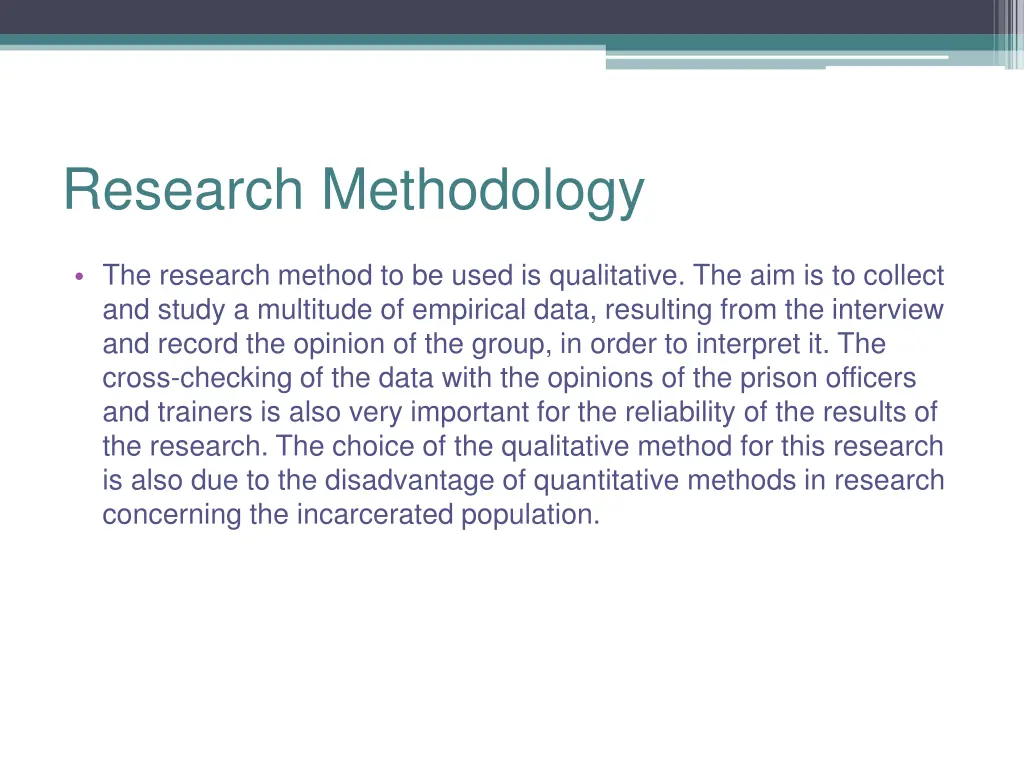 Research Methodology

• The research method to be used is qualitative. The aim is to collect and study a multitude of empirical data, resulting from the interview and record the opinion of the group, in order to interpret it. The cross-checking of the data with the opinions of the prison officers and trainers is also very important for the reliability of the results of the research. The choice of the qualitative method for this research is also due to the disadvantage of quantitative methods in research concerning the incarcerated population.